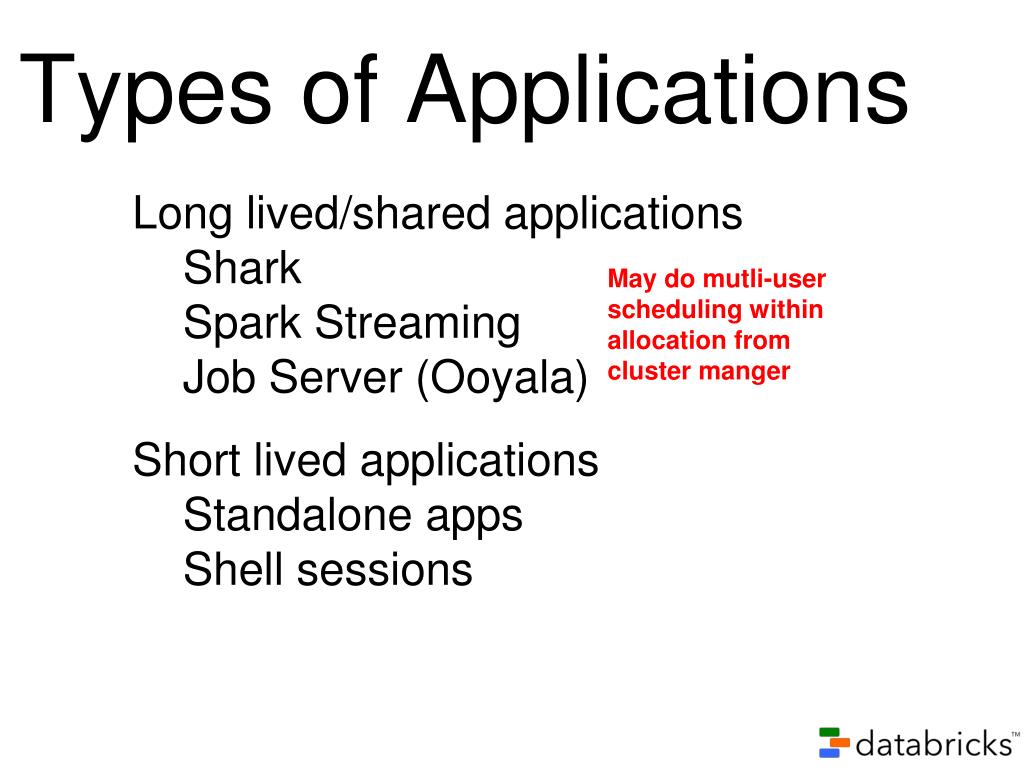 Types of Applications

Long lived/shared applications
Shark
Spark Streaming
Job Server (Ooyala)

May do mutli-user scheduling within allocation from cluster manger

Short lived applications
Standalone apps
Shell sessions

databricks™